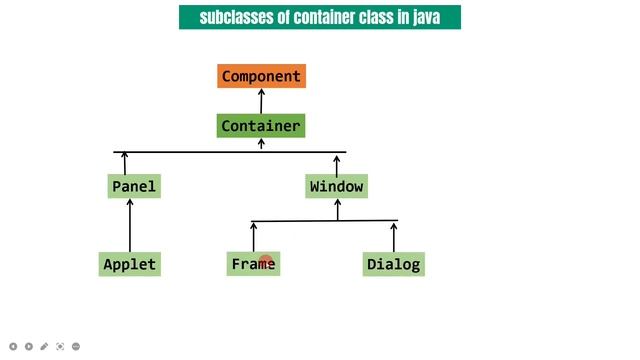 subclasses of container class in java

Component

Container

Panel

Window

Applet

Frame

Dialog